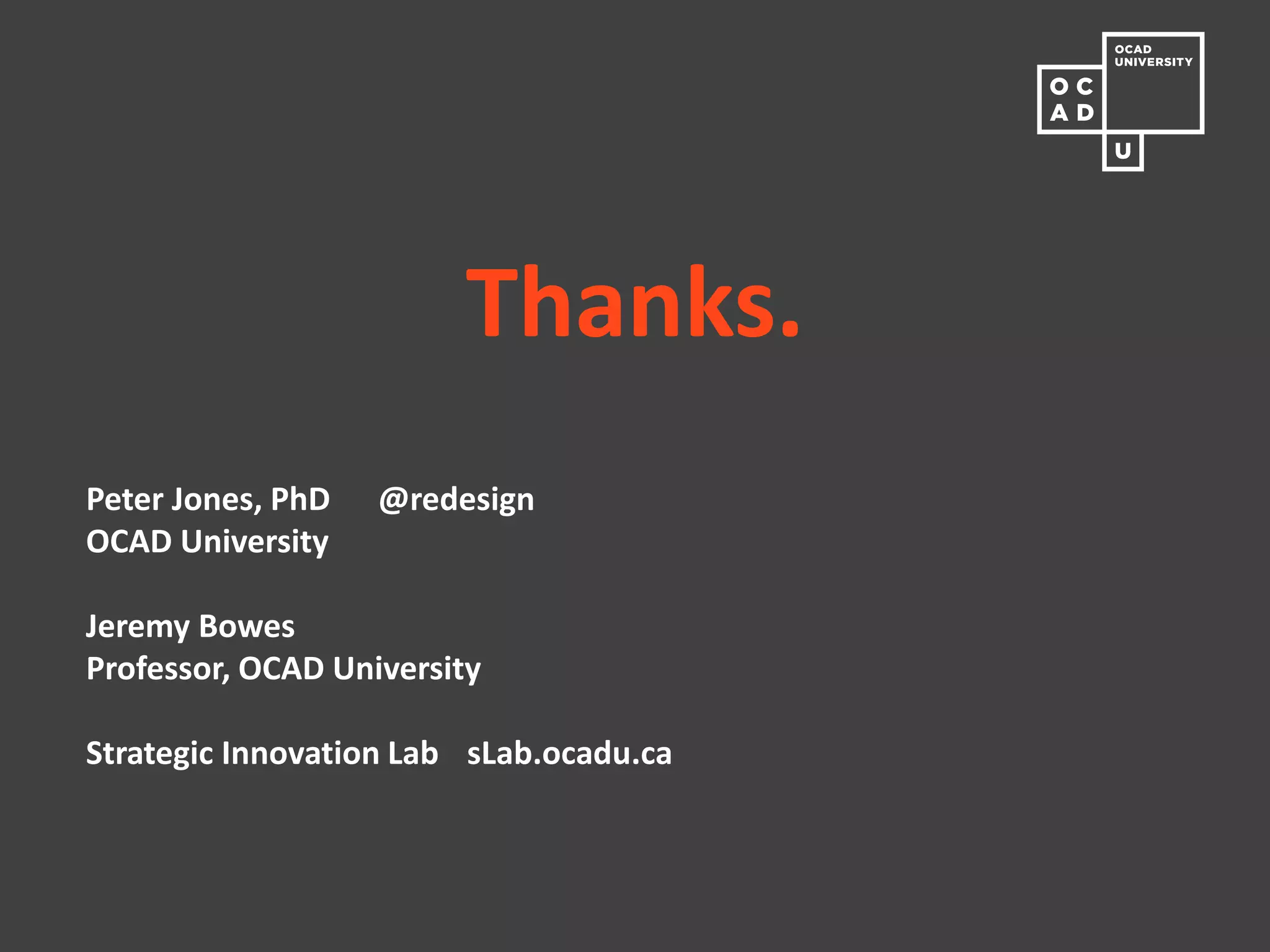 OCAD UNIVERSITY
O C
A D
U

Thanks.

Peter Jones, PhD @redesign
OCAD University

Jeremy Bowes
Professor, OCAD University

Strategic Innovation Lab sLab.ocadu.ca